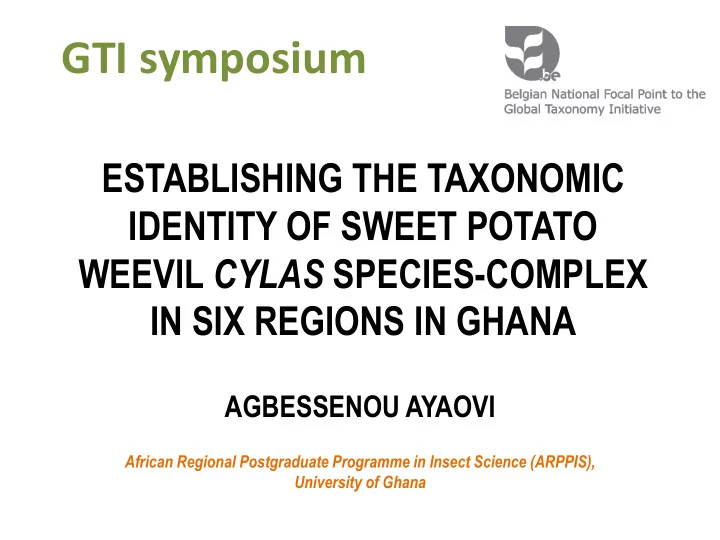 GTI symposium

.be

Belgian National Focal Point to the Global Taxonomy Initiative

ESTABLISHING THE TAXONOMIC IDENTITY OF SWEET POTATO WEEVIL CYLAS SPECIES-COMPLEX IN SIX REGIONS IN GHANA

AGBESSENOU AYAOVI

African Regional Postgraduate Programme in Insect Science (ARPPIS), University of Ghana